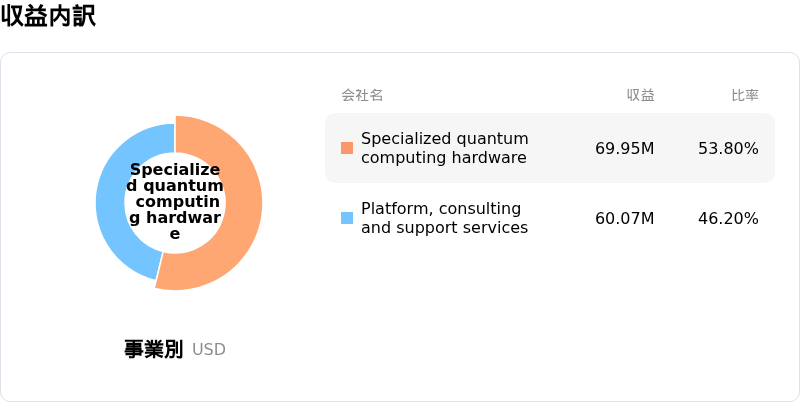 収益内訳

Specialized quantum computing hardware

事業別 USD

| 会社名 | 収益 | 比率 |
|---|---|---|
| Specialized quantum computing hardware | 69.95M | 53.80% |
| Platform, consulting and support services | 60.07M | 46.20% |